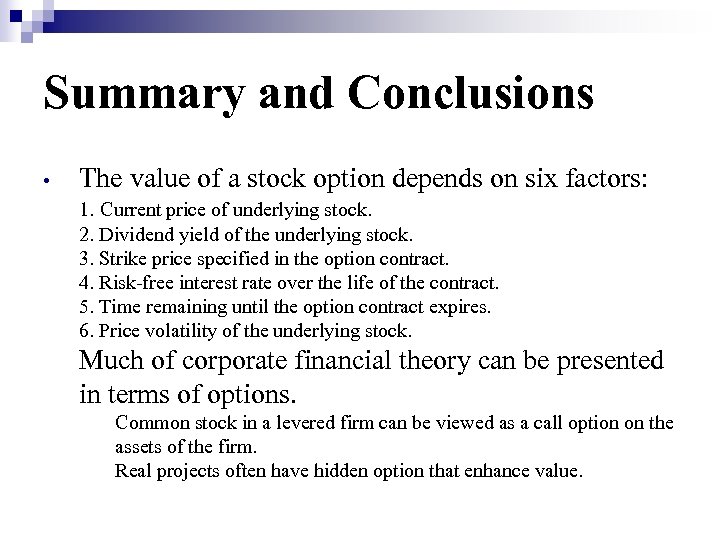 Summary and Conclusions

• The value of a stock option depends on six factors:

1. Current price of underlying stock.
2. Dividend yield of the underlying stock.
3. Strike price specified in the option contract.
4. Risk-free interest rate over the life of the contract.
5. Time remaining until the option contract expires.
6. Price volatility of the underlying stock.

Much of corporate financial theory can be presented in terms of options.

Common stock in a levered firm can be viewed as a call option on the assets of the firm.

Real projects often have hidden option that enhance value.